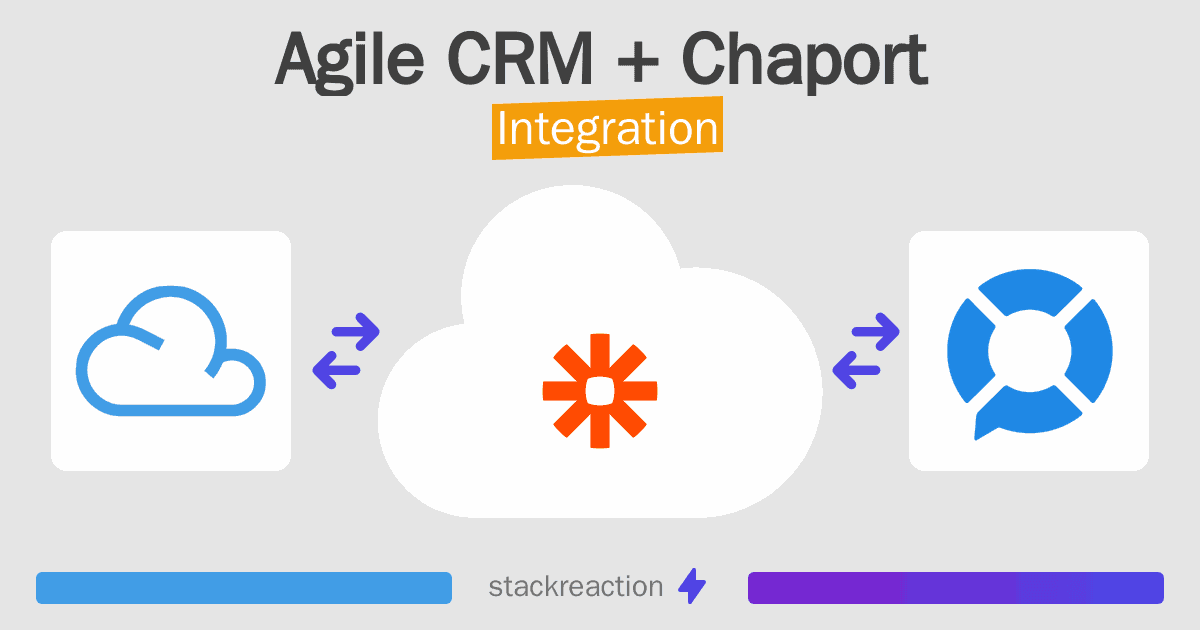 Agile CRM + Chaport
Integration

stackreaction